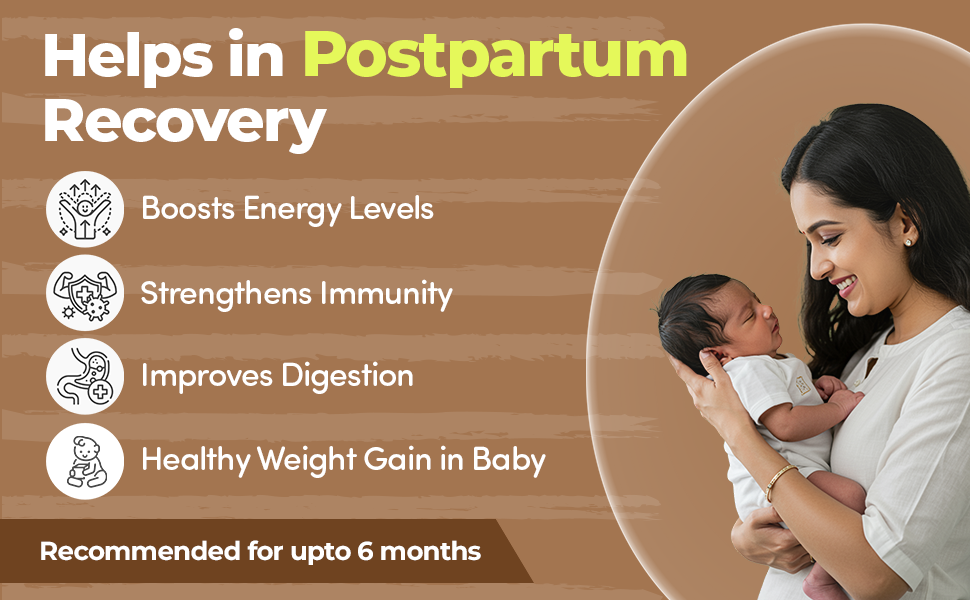 Helps in Postpartum Recovery

Boosts Energy Levels

Strengthens Immunity

Improves Digestion

Healthy Weight Gain in Baby

Recommended for upto 6 months